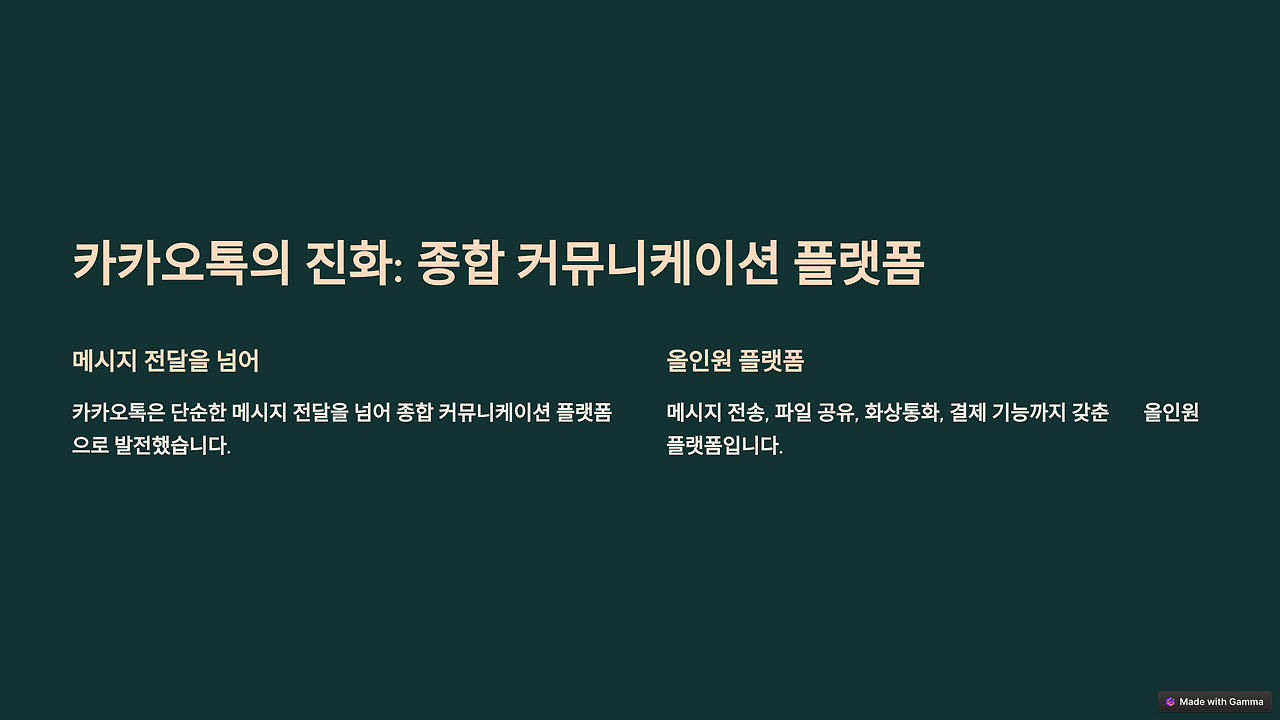 카카오톡의 진화: 종합 커뮤니케이션 플랫폼

메시지 전달을 넘어

카카오톡은 단순한 메시지 전달을 넘어 종합 커뮤니케이션 플랫폼으로 발전했습니다.

올인원 플랫폼

메시지 전송, 파일 공유, 화상통화, 결제 기능까지 갖춘 올인원 플랫폼입니다.

Made with Gamma